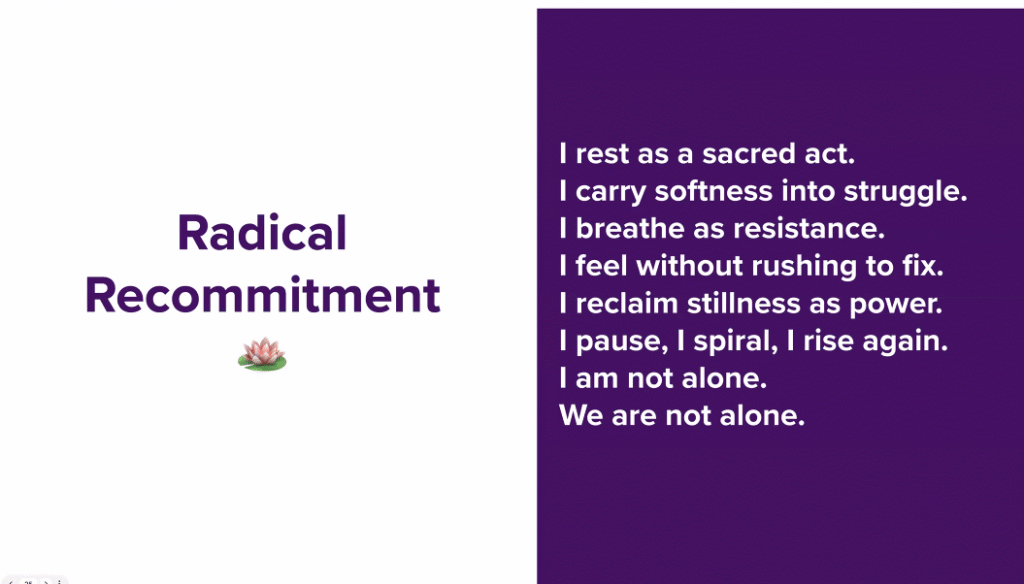 Radical Recommitment

I rest as a sacred act.
I carry softness into struggle.
I breathe as resistance.
I feel without rushing to fix.
I reclaim stillness as power.
I pause, I spiral, I rise again.
I am not alone.
We are not alone.